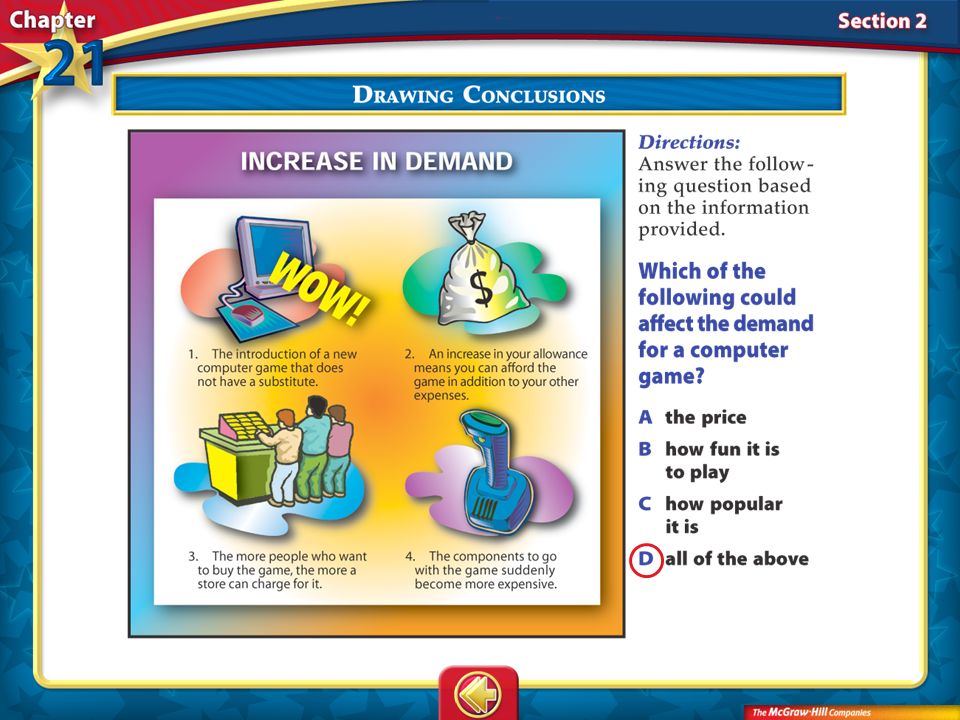 Chapter 21

Section 2

DRAWING CONCLUSIONS

INCREASE IN DEMAND

WOW!

$

1. The introduction of a new computer game that does not have a substitute.

2. An increase in your allowance means you can afford the game in addition to your other expenses.

3. The more people who want to buy the game, the more a store can charge for it.

4. The components to go with the game suddenly become more expensive.

Directions: Answer the following question based on the information provided.

Which of the following could affect the demand for a computer game?

A the price

B how fun it is to play

C how popular it is

D all of the above

The McGraw-Hill Companies